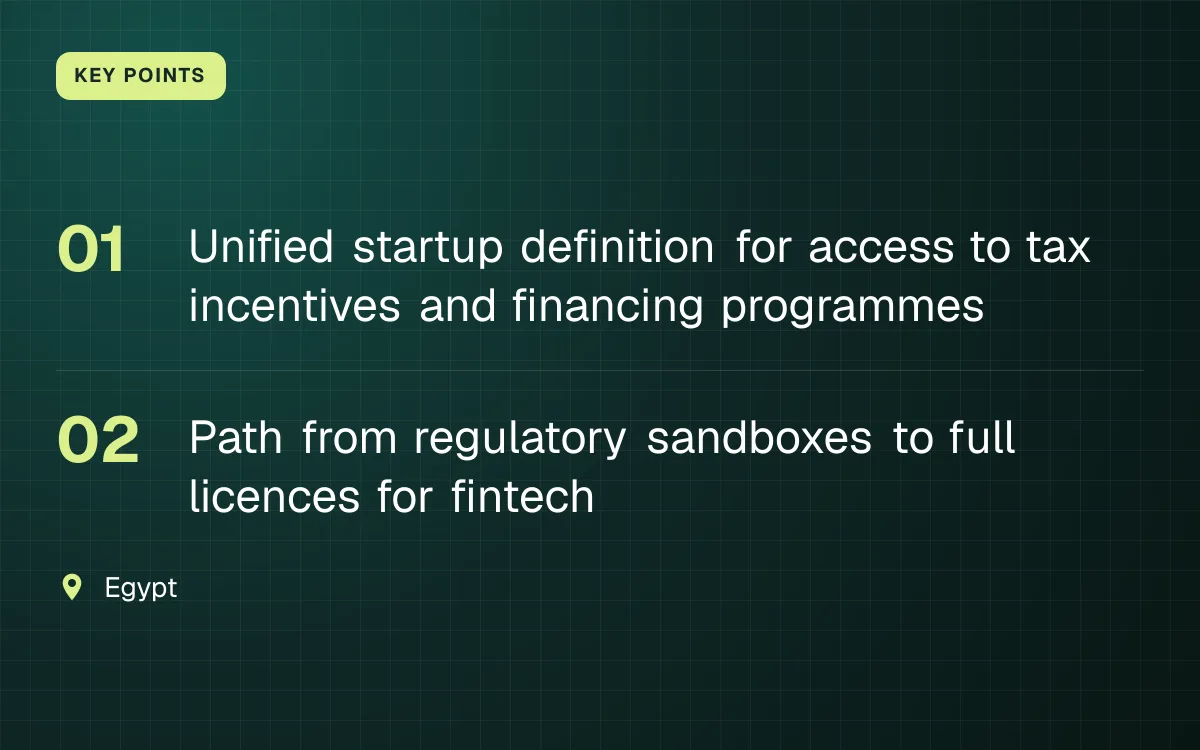 KEY POINTS

01 Unified startup definition for access to tax incentives and financing programmes

02 Path from regulatory sandboxes to full licences for fintech

Egypt